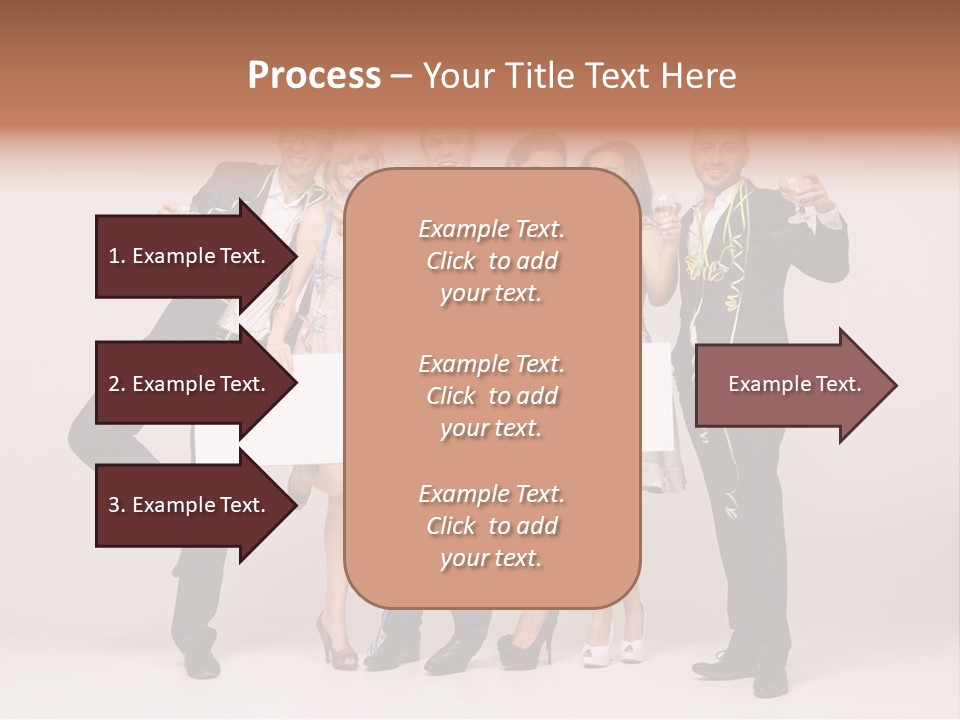 Process – Your Title Text Here

1. Example Text.

2. Example Text.

3. Example Text.

Example Text. Click to add your text.

Example Text. Click to add your text.

Example Text. Click to add your text.

Example Text.